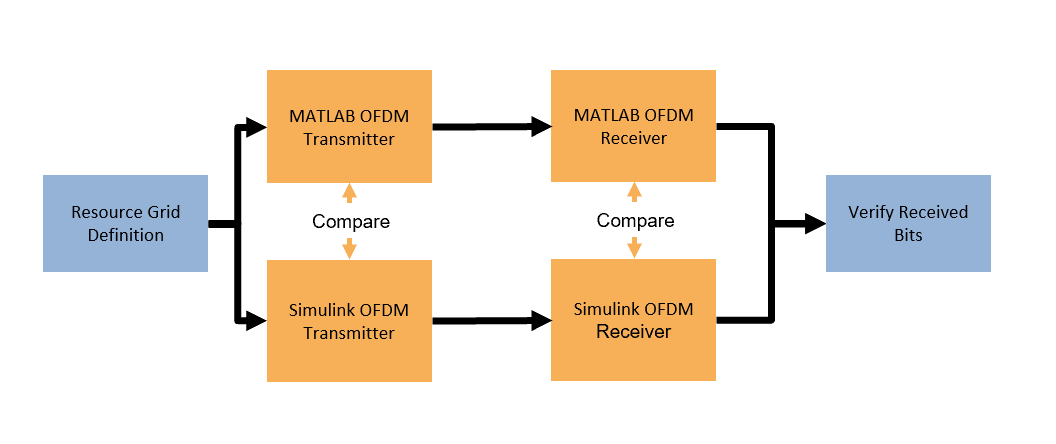 Resource Grid Definition

MATLAB OFDM Transmitter

Compare

Simulink OFDM Transmitter

MATLAB OFDM Receiver

Compare

Simulink OFDM Receiver

Verify Received Bits